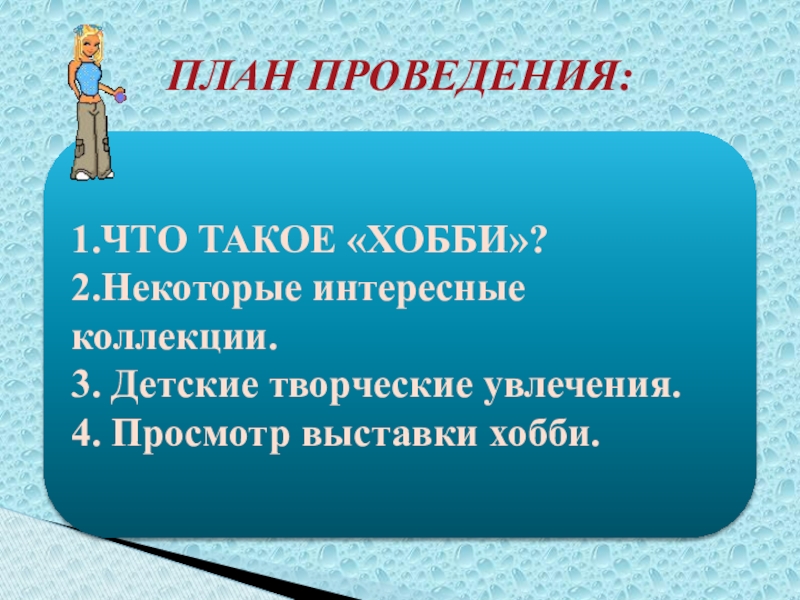 ПЛАН ПРОВЕДЕНИЯ:

1.ЧТО ТАКОЕ «ХОББИ»?
2.Некоторые интересные коллекции.
3. Детские творческие увлечения.
4. Просмотр выставки хобби.